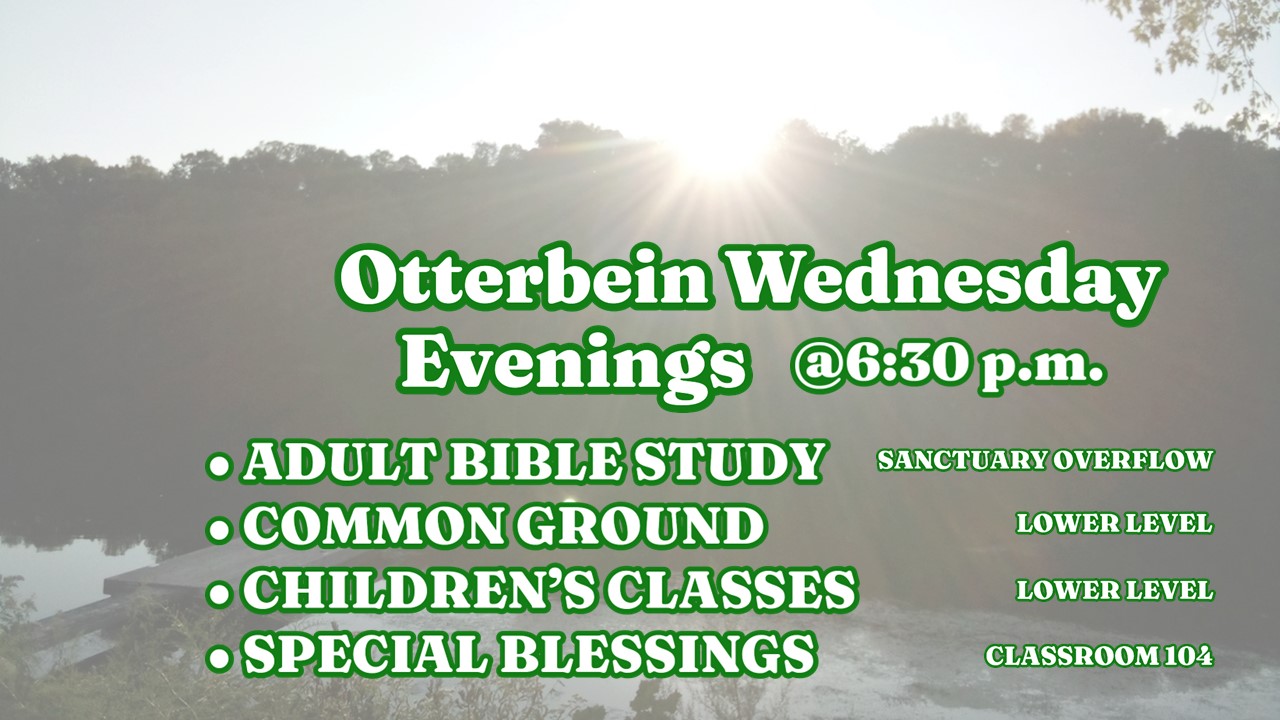 Otterbein Wednesday Evenings @6:30 p.m.

• ADULT BIBLE STUDY SANCTUARY OVERFLOW
• COMMON GROUND LOWER LEVEL
• CHILDREN'S CLASSES LOWER LEVEL
• SPECIAL BLESSINGS CLASSROOM 104